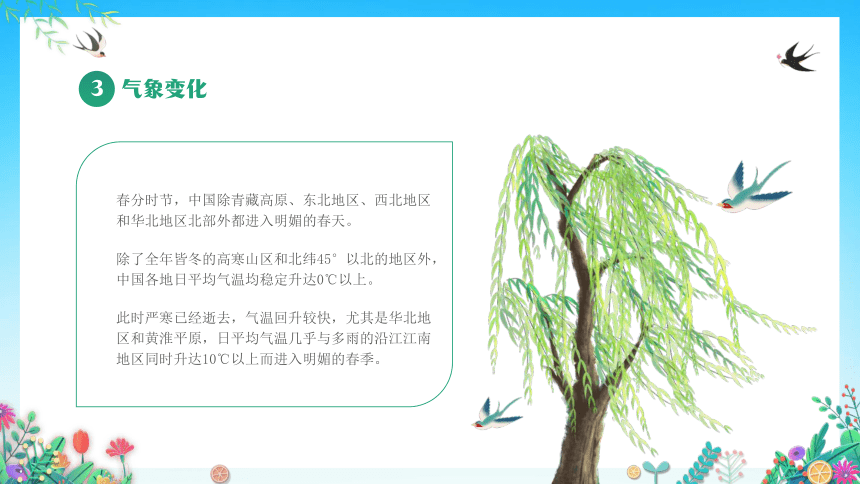 3 气象变化

春分时节，中国除青藏高原、东北地区、西北地区和华北地区北部外都进入明媚的春天。

除了全年皆冬的高寒山区和北纬45°以北的地区外，中国各地日平均气温均稳定升达0℃以上。

此时严寒已经逝去，气温回升较快，尤其是华北地区和黄淮平原，日平均气温几乎与多雨的沿江江南地区同时升达10℃以上而进入明媚的春季。